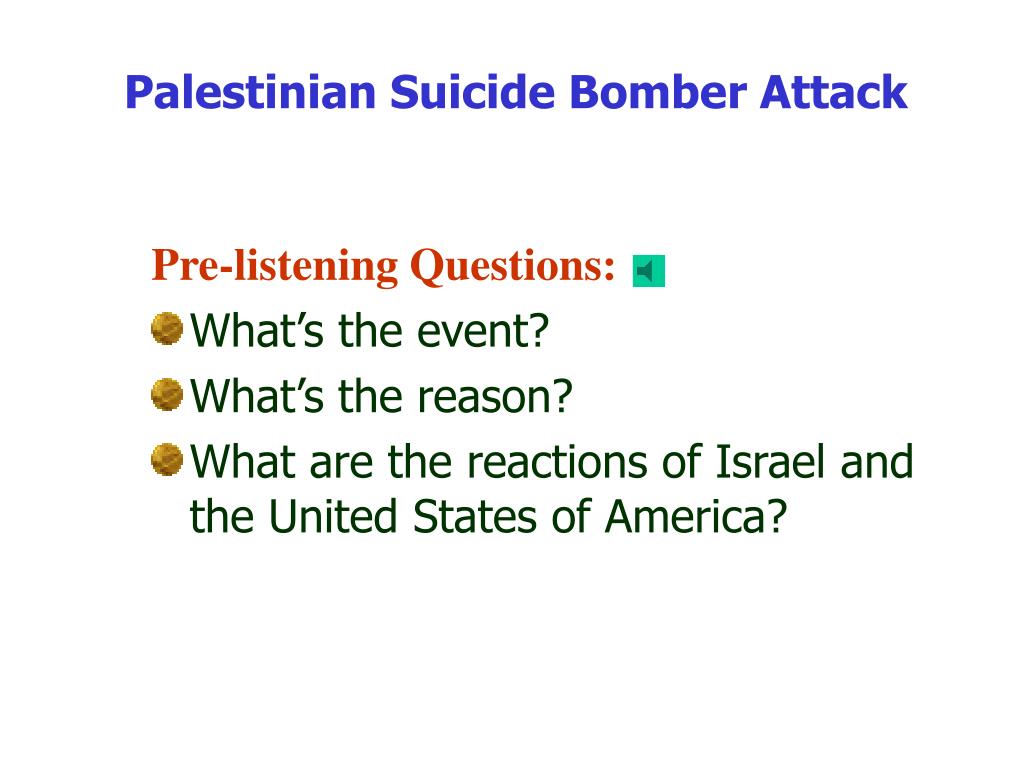 Palestinian Suicide Bomber Attack

Pre-listening Questions:

What’s the event?

What’s the reason?

What are the reactions of Israel and the United States of America?